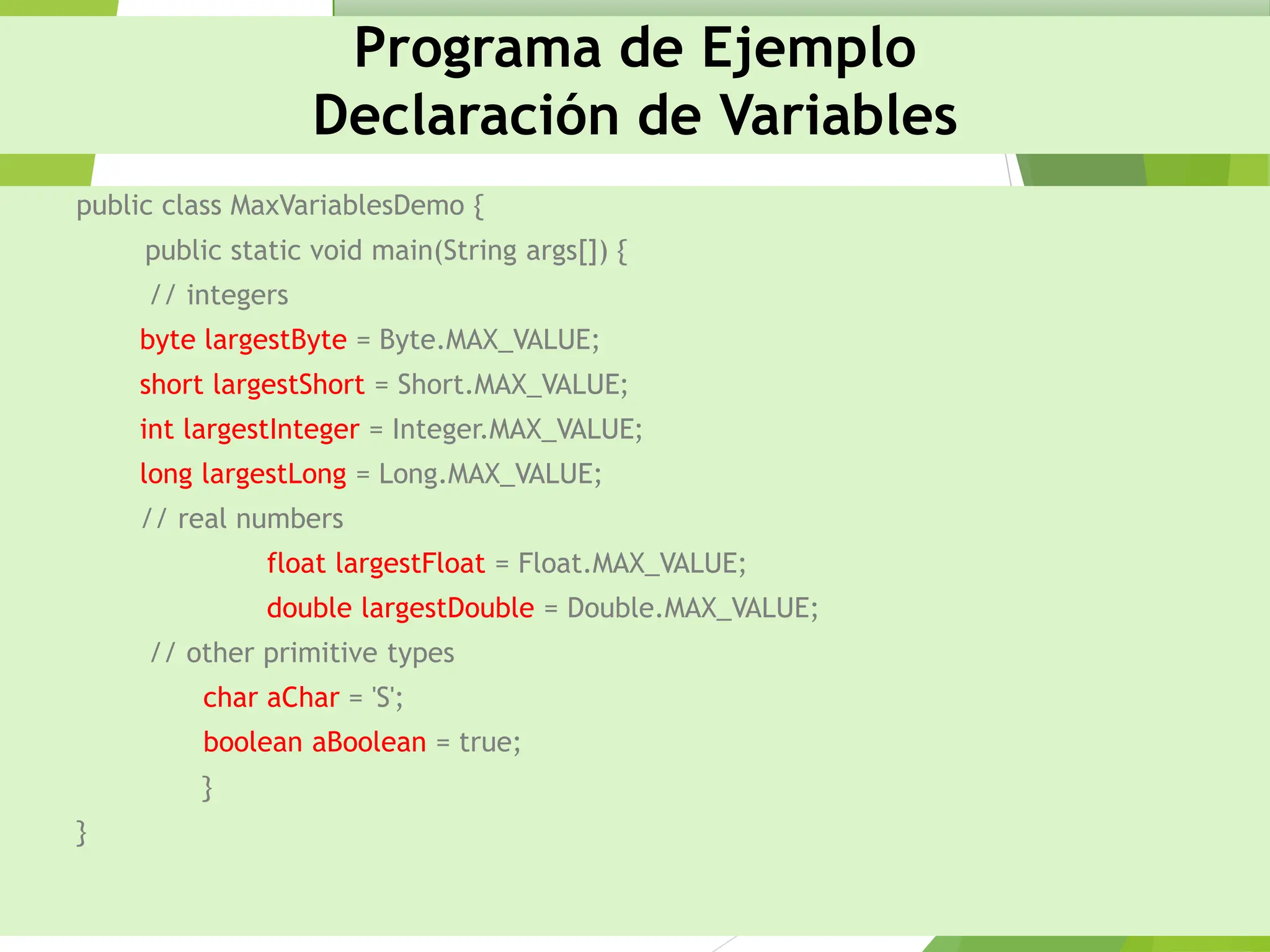 Programa de Ejemplo
Declaración de Variables

public class MaxVariablesDemo {
public static void main(String args[]) {
// integers
byte largestByte = Byte.MAX_VALUE;
short largestShort = Short.MAX_VALUE;
int largestInteger = Integer.MAX_VALUE;
long largestLong = Long.MAX_VALUE;
// real numbers
float largestFloat = Float.MAX_VALUE;
double largestDouble = Double.MAX_VALUE;
// other primitive types
char aChar = 'S';
boolean aBoolean = true;
}
}